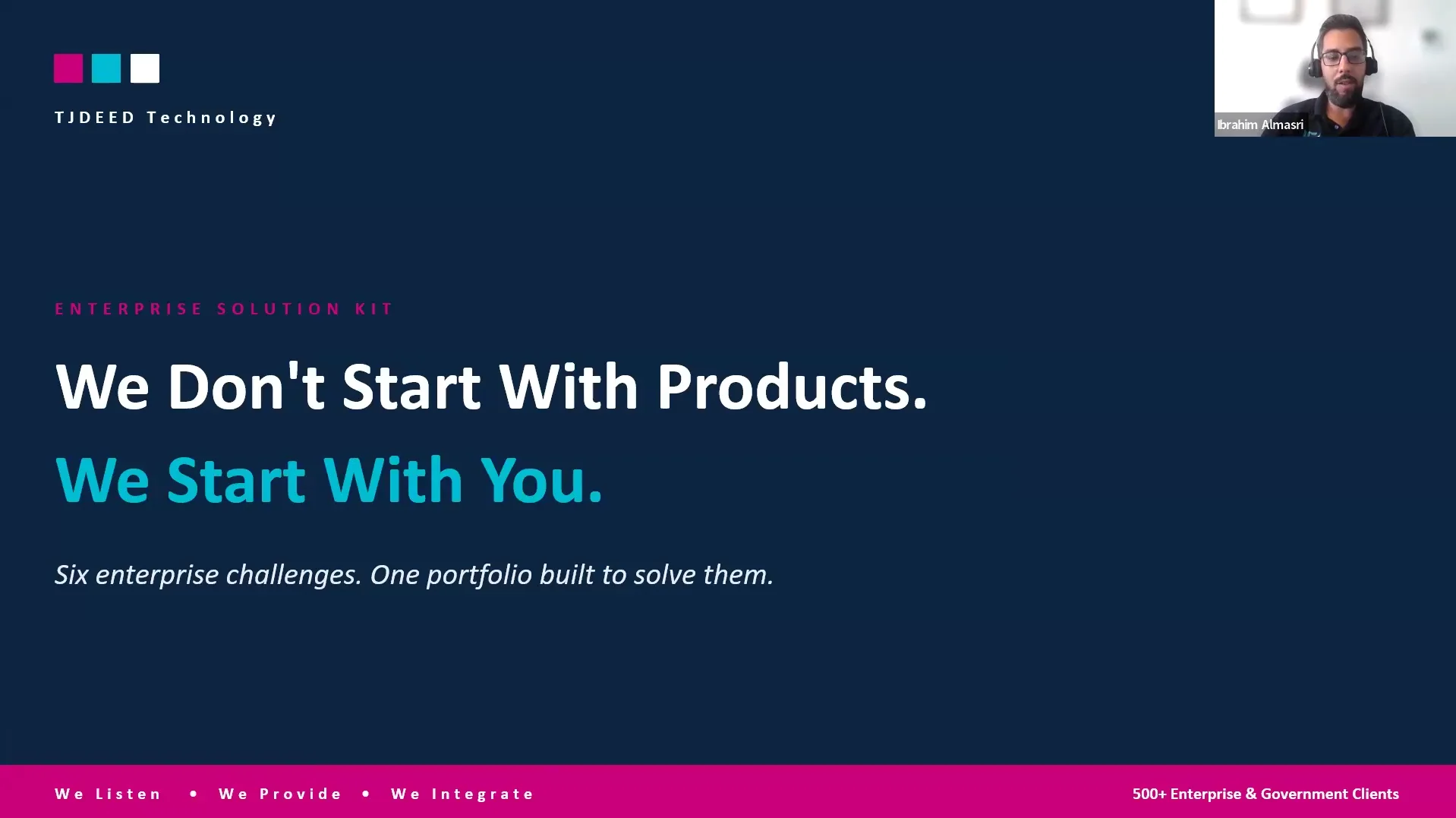 TJDEED Technology

Ibrahim Almasri

ENTERPRISE SOLUTION KIT

We Don't Start With Products.

We Start With You.

Six enterprise challenges. One portfolio built to solve them.

We Listen • We Provide • We Integrate

500+ Enterprise & Government Clients